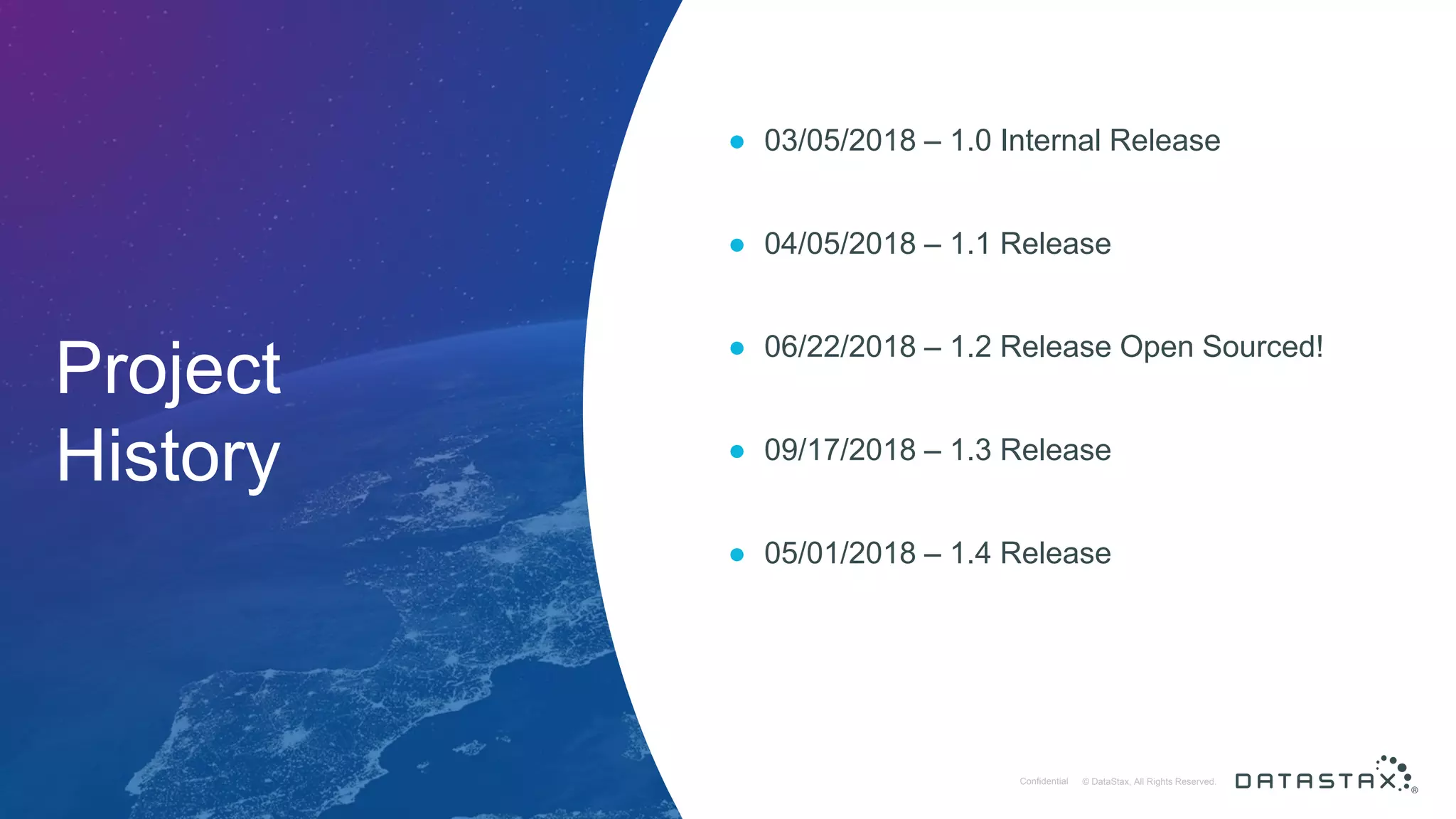 Project History

- 03/05/2018 – 1.0 Internal Release
- 04/05/2018 – 1.1 Release
- 06/22/2018 – 1.2 Release Open Sourced!
- 09/17/2018 – 1.3 Release
- 05/01/2018 – 1.4 Release

Confidential © DataStax, All Rights Reserved.

DATASTAX®